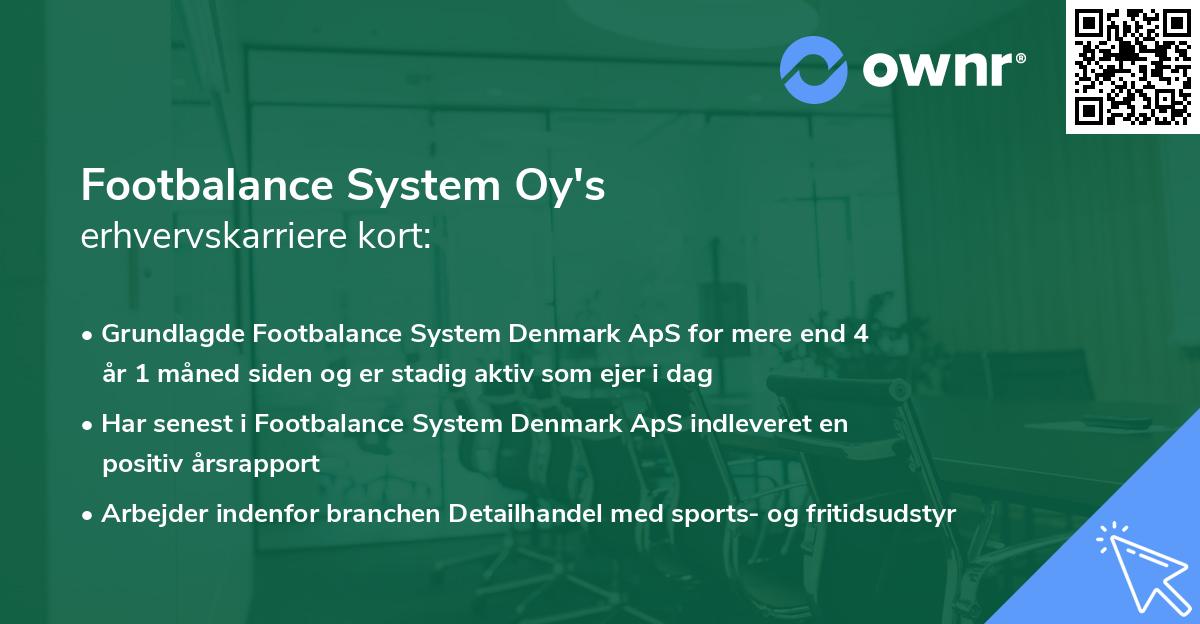 ownr®

Footbalance System Oy's
erhvervskarriere kort:

• Grundlagde Footbalance System Denmark ApS for mere end 4 år 1 måned siden og er stadig aktiv som ejer i dag

• Har senest i Footbalance System Denmark ApS indleveret en positiv årsrapport

• Arbejder indenfor branchen Detailhandel med sports- og fritidsudstyr